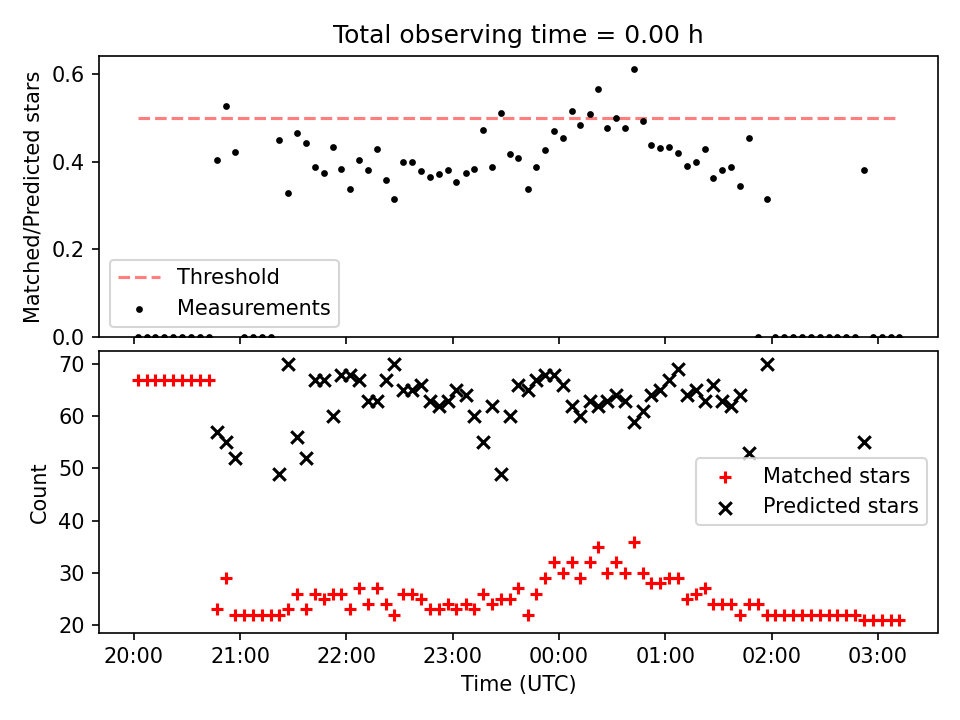 Total observing time = 0.00 h

Matched/Predicted stars

0.6
0.4
0.2
0.0

Threshold
Measurements

Count

70
60
50
40
30
20

Matched stars
Predicted stars

20:00 21:00 22:00 23:00 00:00 01:00 02:00 03:00

Time (UTC)